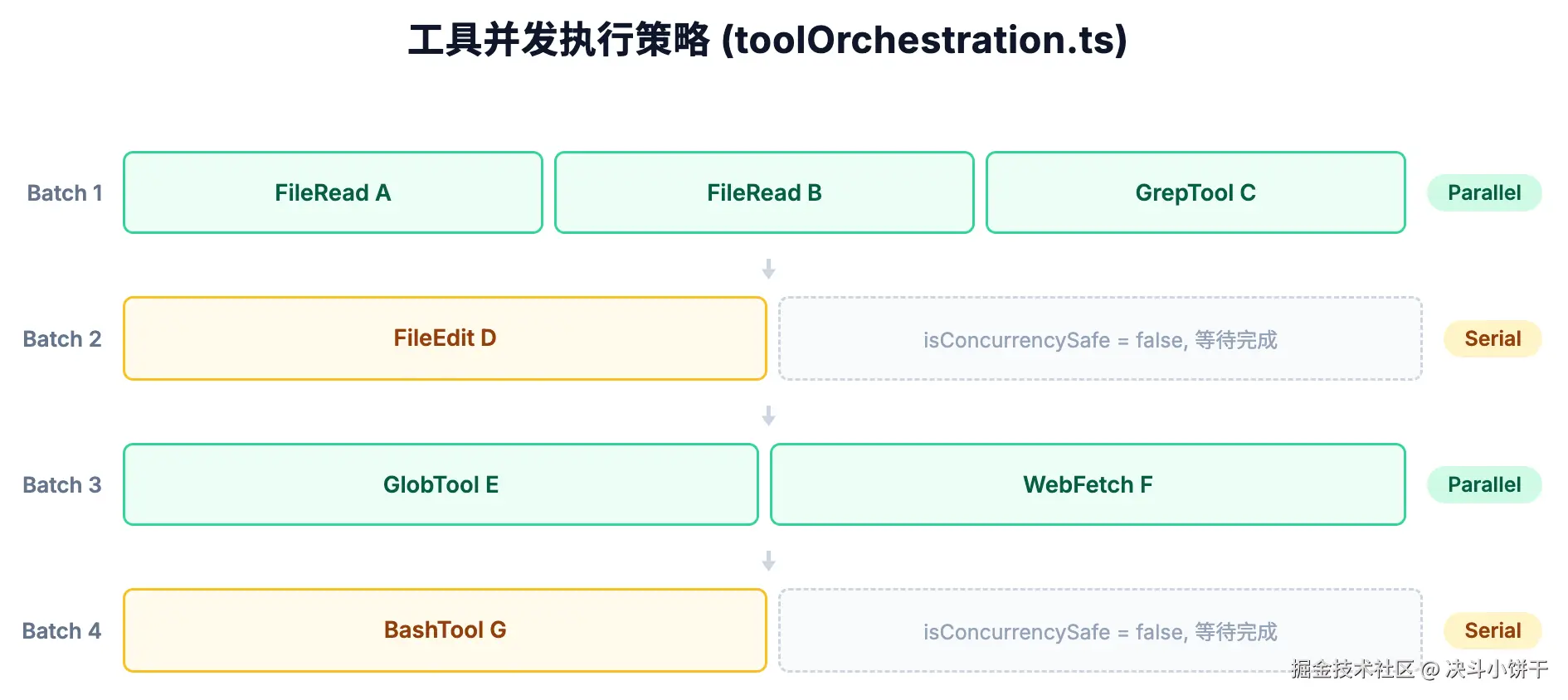 工具并发执行策略 (toolOrchestration.ts)

Batch 1
FileRead A
FileRead B
GrepTool C
Parallel

Batch 2
FileEdit D
isConcurrencySafe = false, 等待完成
Serial

Batch 3
GlobTool E
WebFetch F
Parallel

Batch 4
BashTool G
isConcurrencySafe = false, 等待完成
Serial

掘金技术社区 @ 决斗小饼干